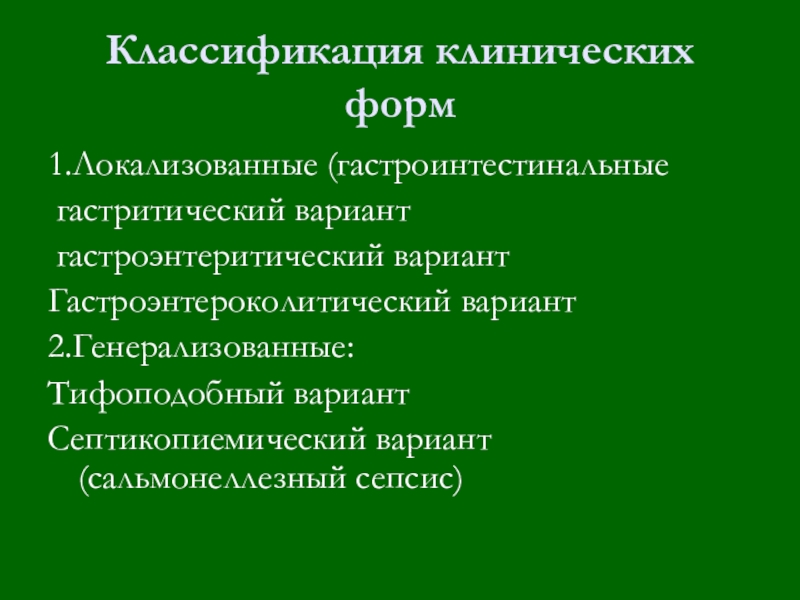 Классификация клинических форм

1.Локализованные (гастроинтестинальные

гастритический вариант

гастроэнтеритический вариант

Гастроэнтероколитический вариант

2.Генерализованные:

Тифоподобный вариант

Септикопиемический вариант (сальмонеллезный сепсис)